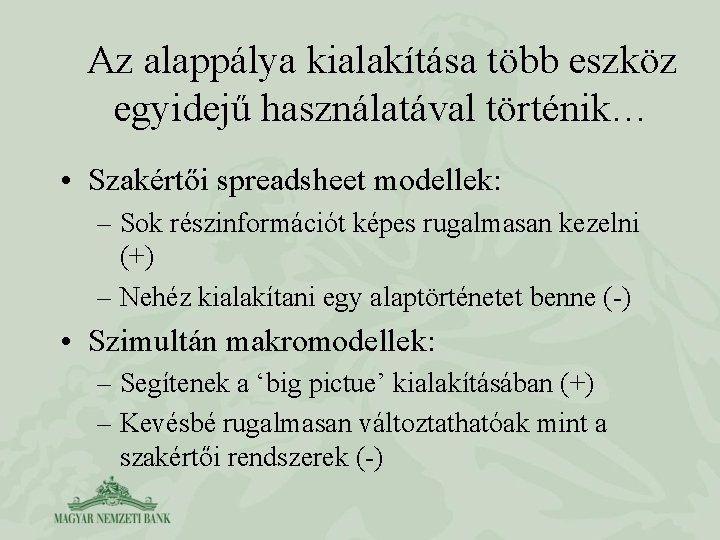 Az alappálya kialakítása több eszköz egyidejű használatával történik…

• Szakértői spreadsheet modellek:
– Sok részinformációt képes rugalmasan kezelni (+)
– Nehéz kialakítani egy alaptörténetet benne (-)

• Szimultán makromodellek:
– Segítenek a ‘big pictue’ kialakításában (+)
– Kevésbé rugalmasan változtathatóak mint a szakértői rendszerek (-)

MAGYAR NEMZETI BANK